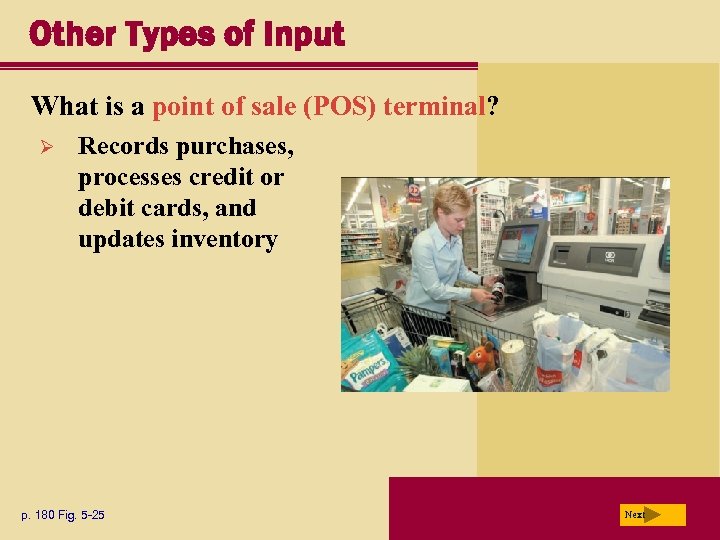 Other Types of Input

What is a point of sale (POS) terminal?

➢ Records purchases, processes credit or debit cards, and updates inventory

Pampers

p. 180 Fig. 5-25

Next